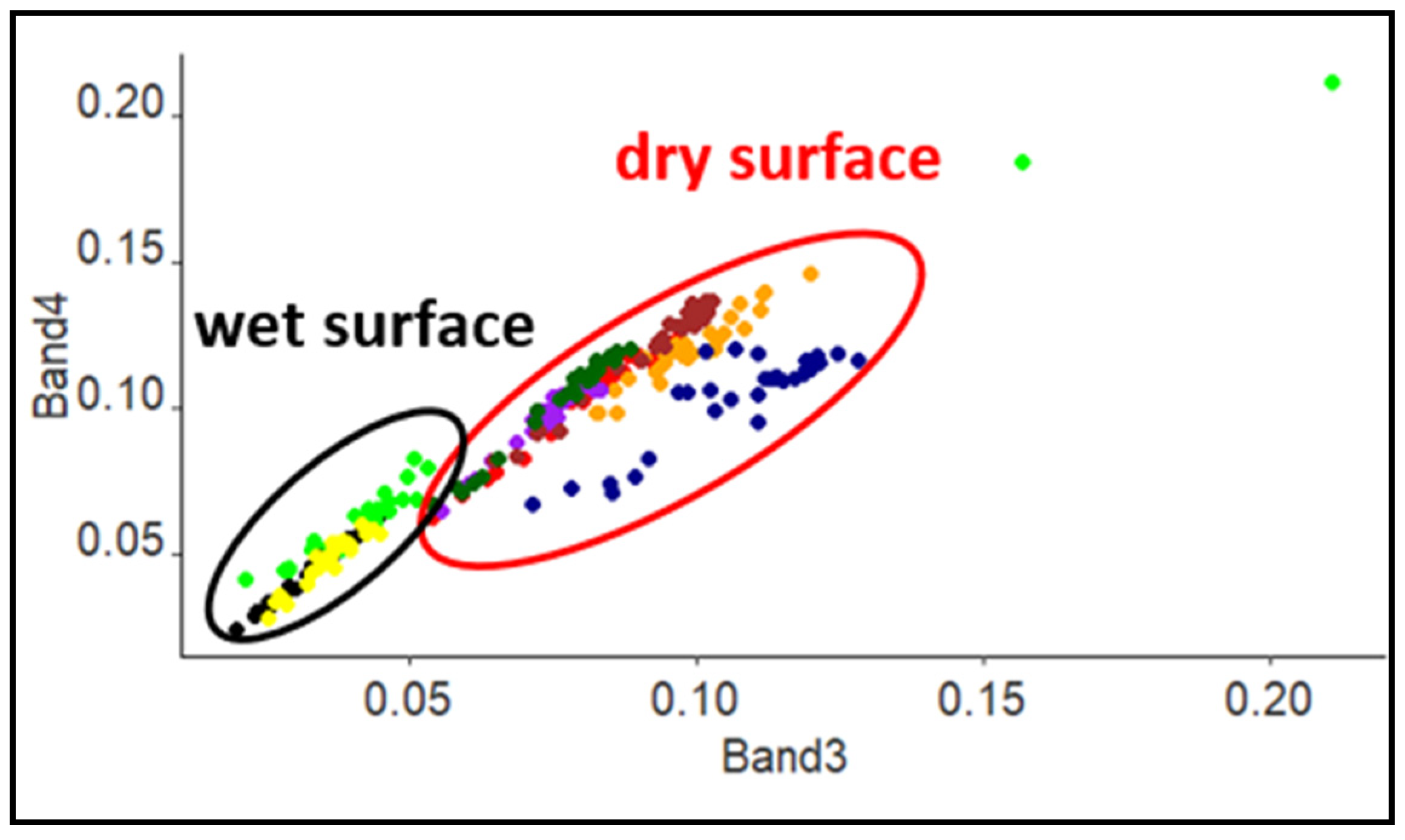 0.20
0.15
0.10
0.05
Band4
dry surface
wet surface
0.05
0.10
0.15
0.20
Band3